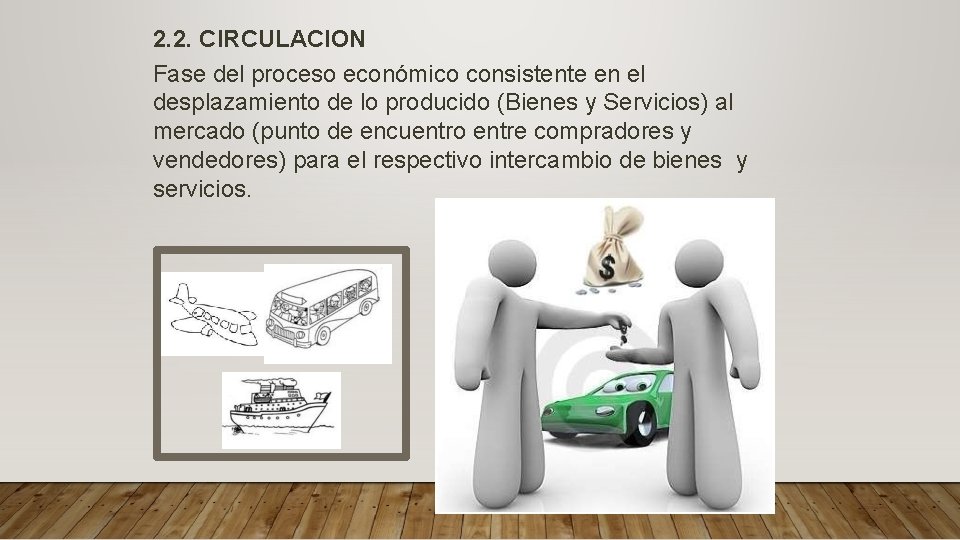 2.2. CIRCULACION

Fase del proceso económico consistente en el desplazamiento de lo producido (Bienes y Servicios) al mercado (punto de encuentro entre compradores y vendedores) para el respectivo intercambio de bienes y servicios.

$